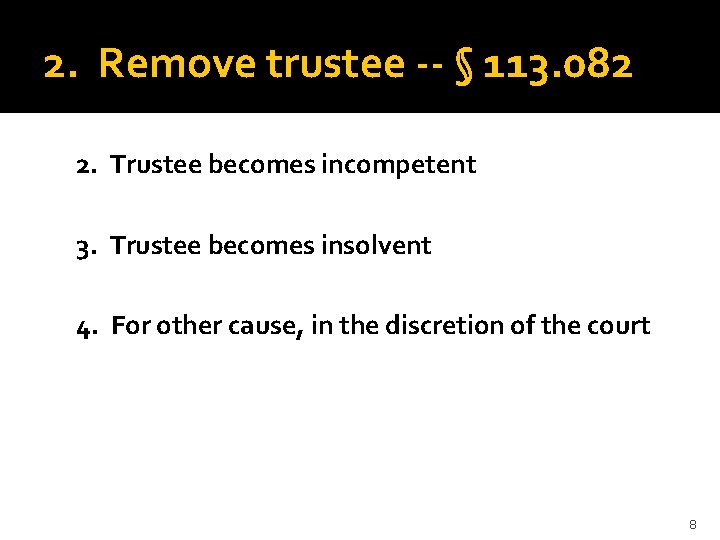 2. Remove trustee -- § 113.082

2. Trustee becomes incompetent

3. Trustee becomes insolvent

4. For other cause, in the discretion of the court

8